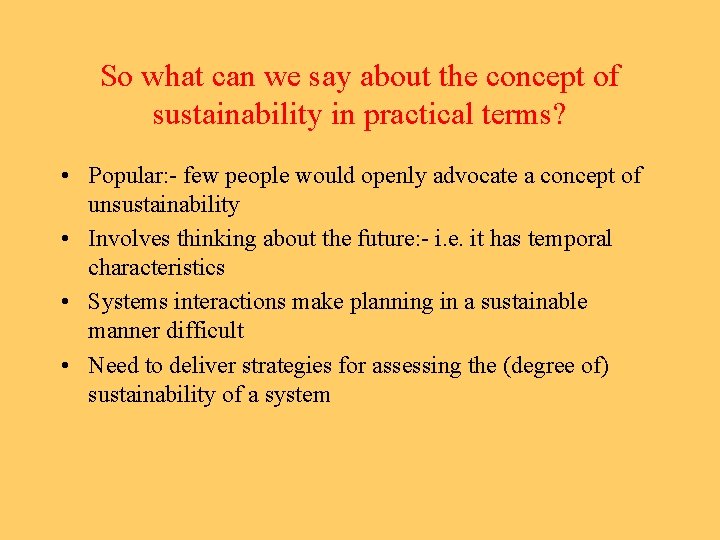 So what can we say about the concept of sustainability in practical terms?

• Popular:- few people would openly advocate a concept of unsustainability
• Involves thinking about the future:- i.e. it has temporal characteristics
• Systems interactions make planning in a sustainable manner difficult
• Need to deliver strategies for assessing the (degree of) sustainability of a system